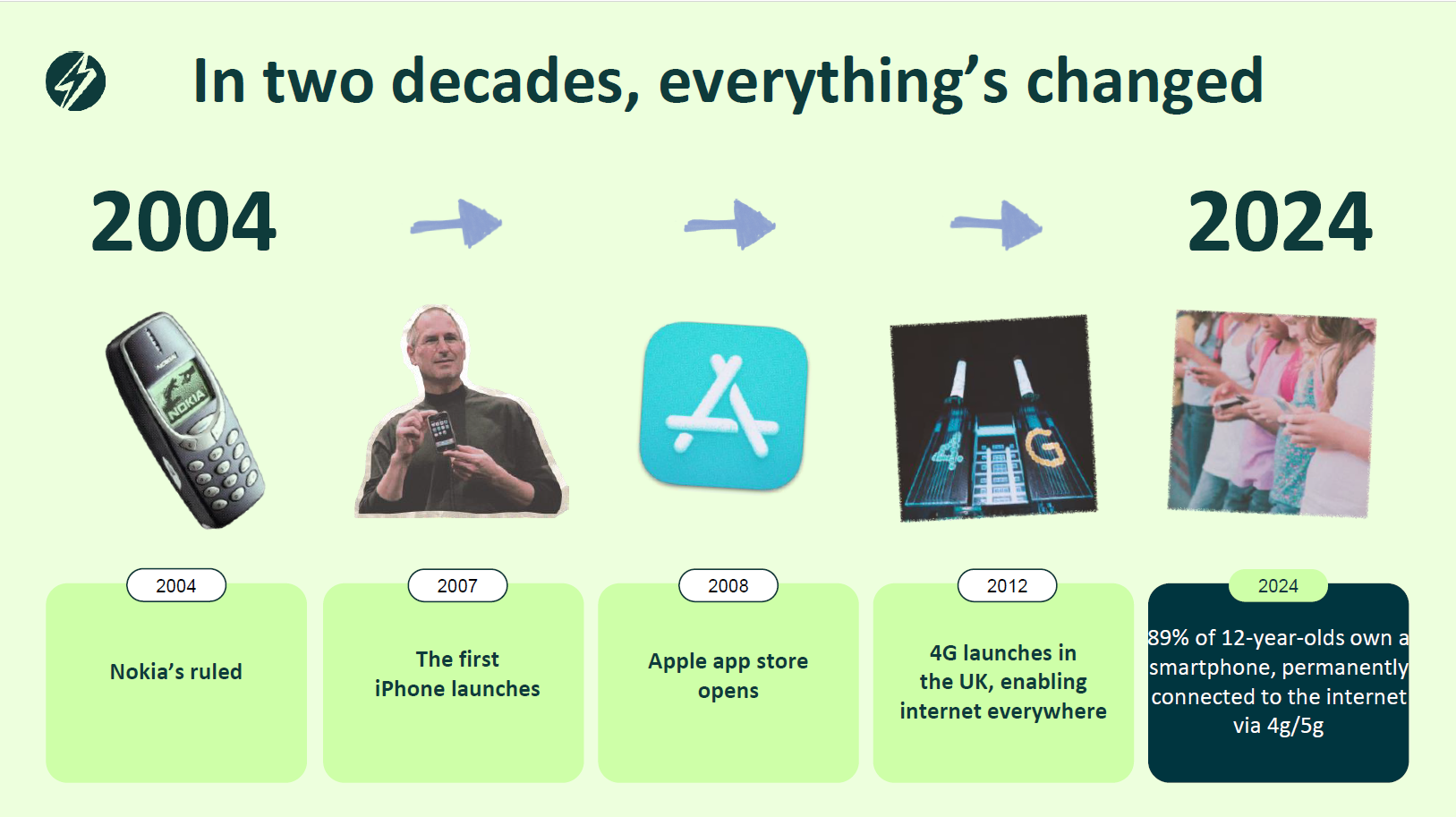 In two decades, everything's changed

2004

2024

NOKIA

4G

2004

Nokia's ruled

2007

The first iPhone launches

2008

Apple app store opens

2012

4G launches in the UK, enabling internet everywhere

2024

89% of 12-year-olds own a smartphone, permanently connected to the internet via 4g/5g